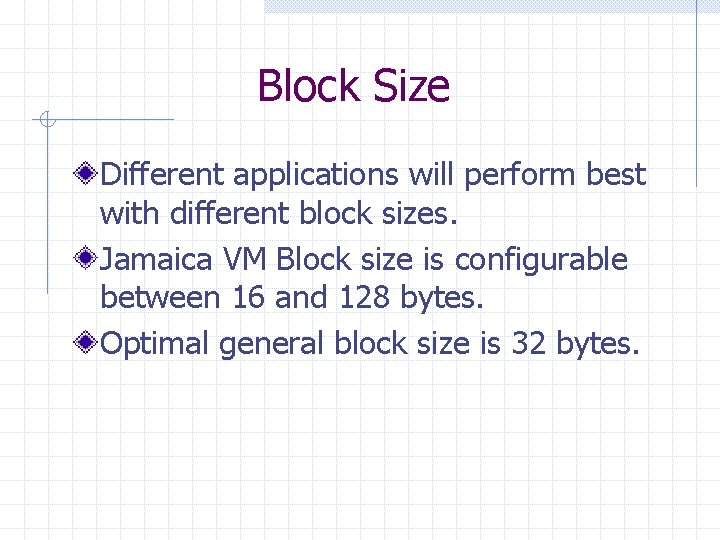 Block Size

Different applications will perform best with different block sizes.

Jamaica VM Block size is configurable between 16 and 128 bytes.

Optimal general block size is 32 bytes.